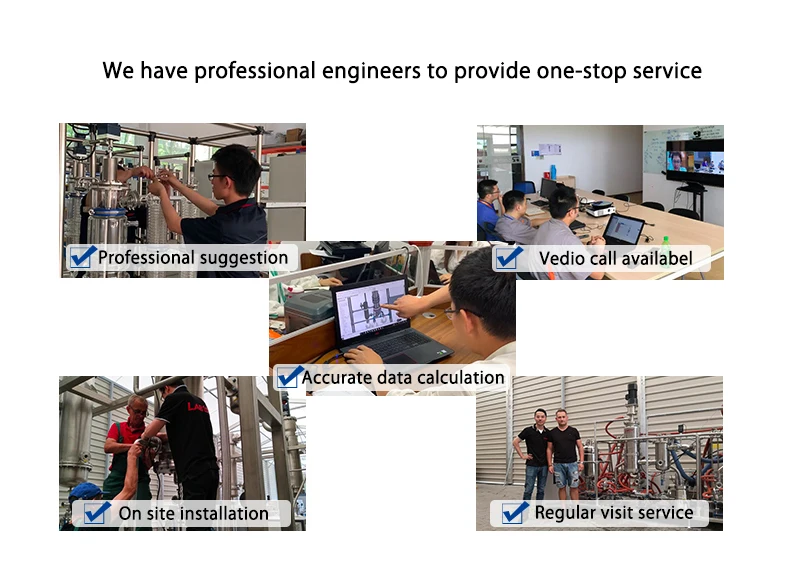 We have professional engineers to provide one-stop service

Professional suggestion

Vedio call availabel

Accurate data calculation

On site installation

Regular visit service